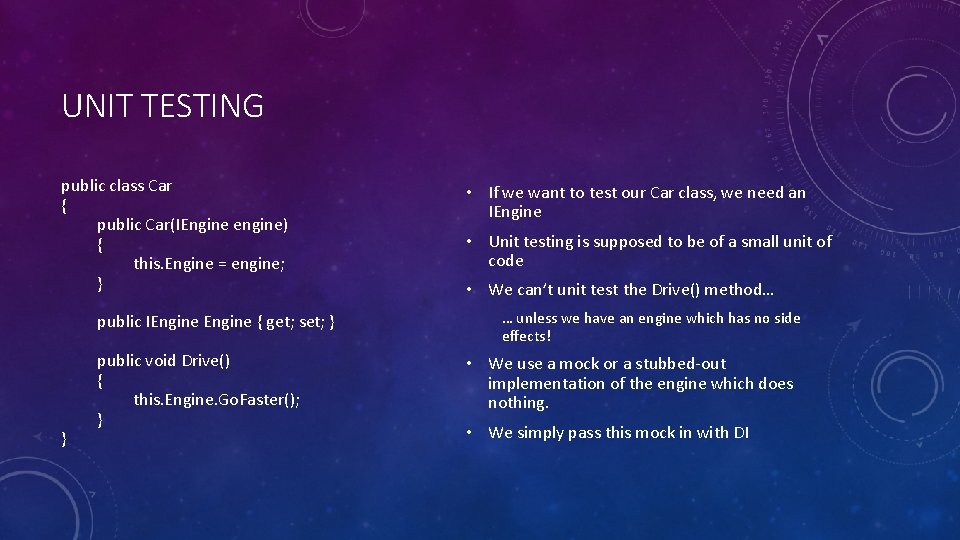 UNIT TESTING

public class Car
{
public Car(IEngine engine)
{
this.Engine = engine;
}

public IEngine Engine { get; set; }

public void Drive()
{
this.Engine.GoFaster();
}
}

• If we want to test our Car class, we need an IEngine

• Unit testing is supposed to be of a small unit of code

• We can't unit test the Drive() method…

… unless we have an engine which has no side effects!

• We use a mock or a stubbed-out implementation of the engine which does nothing.

• We simply pass this mock in with DI